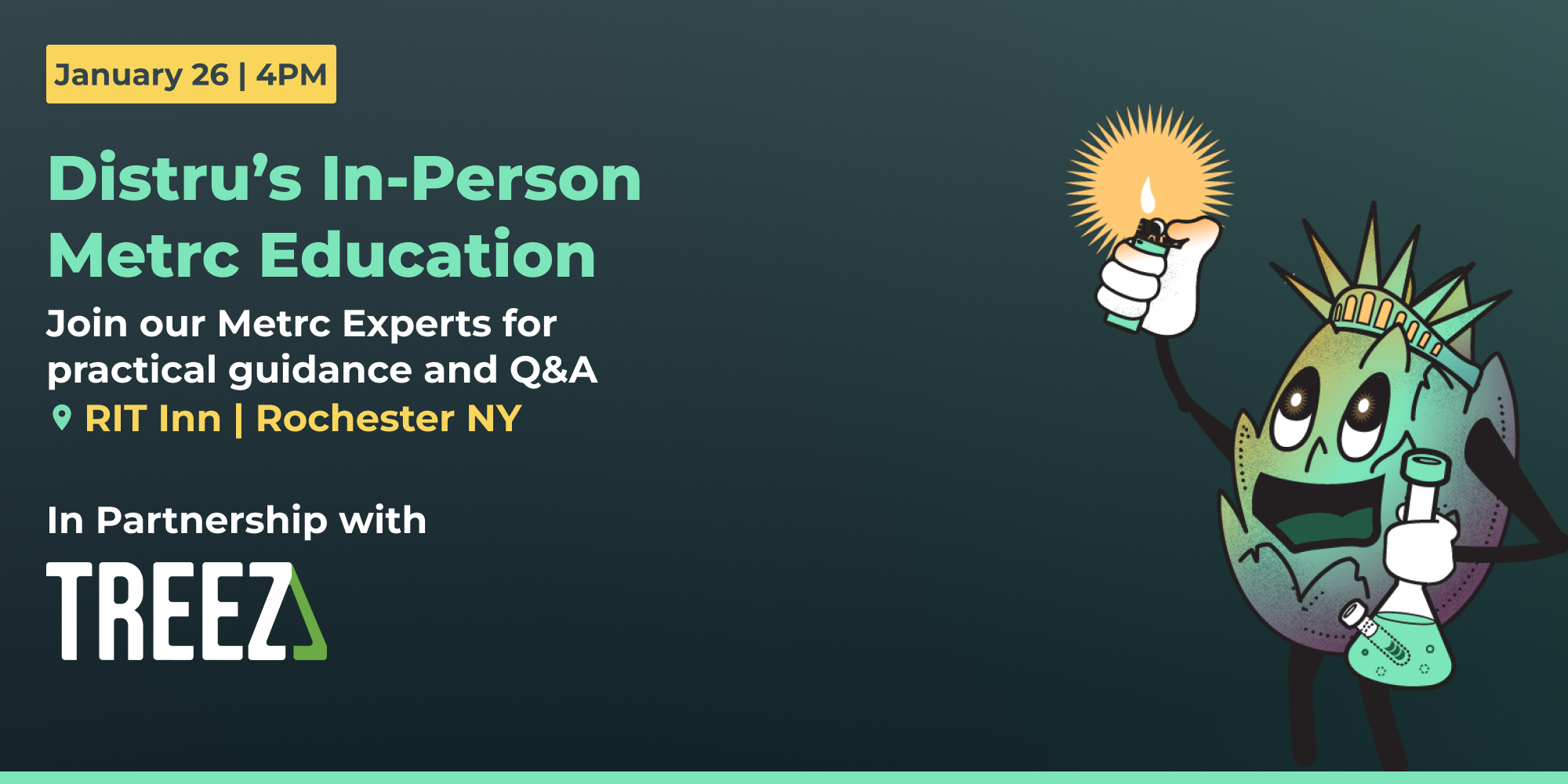 January 26 | 4PM

Distru's In-Person Metrc Education

Join our Metrc Experts for practical guidance and Q&A

RIT Inn | Rochester NY

In Partnership with

TREEZ